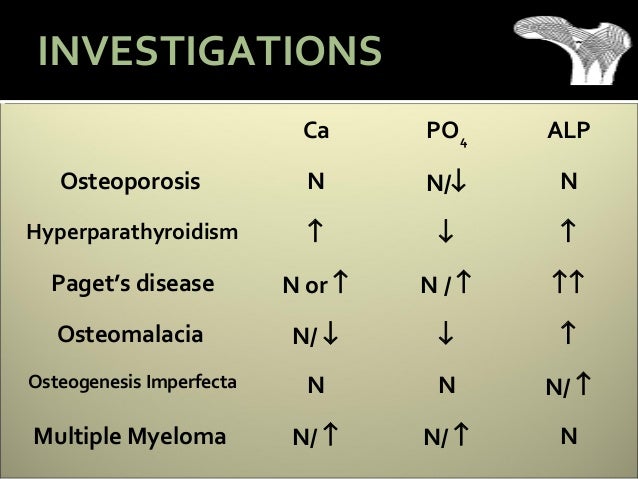 INVESTIGATIONS

| | Ca | $PO_4$ | ALP |
|---|---|---|---|
| Osteoporosis | N | N/↓ | N |
| Hyperparathyroidism | ↑ | ↓ | ↑ |
| Paget's disease | N or ↑ | N / ↑ | ↑↑ |
| Osteomalacia | N/ ↓ | ↓ | ↑ |
| Osteogenesis Imperfecta | N | N | N/ ↑ |
| Multiple Myeloma | N/ ↑ | N/ ↑ | N |